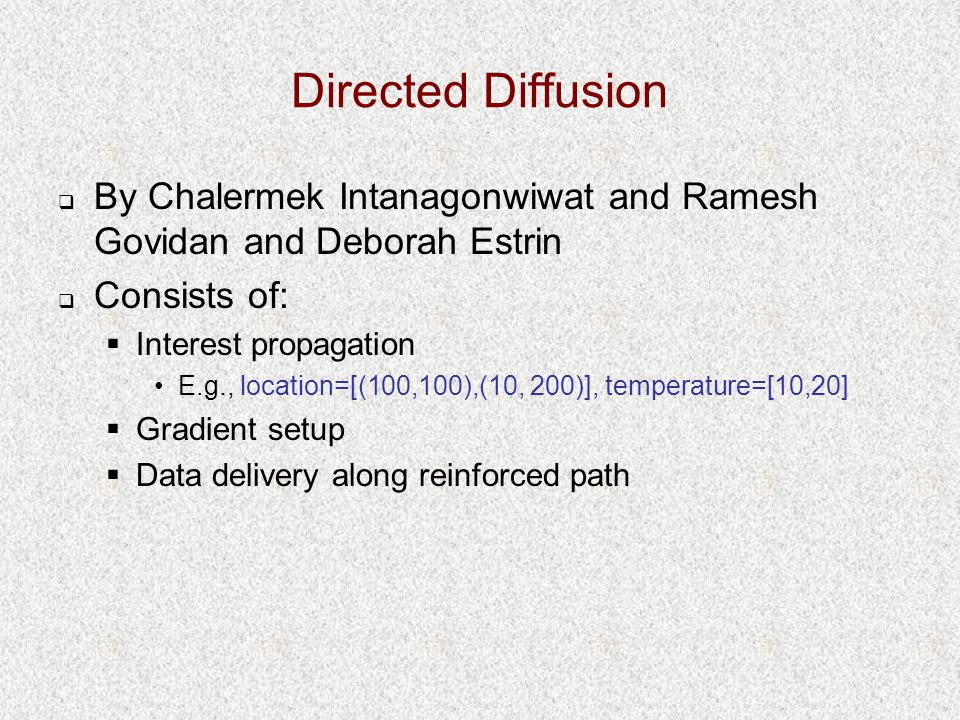 Directed Diffusion

❑ By Chalermek Intanagonwiwat and Ramesh Govidan and Deborah Estrin

❑ Consists of:

▪ Interest propagation

• E.g., location=[(100,100),(10, 200)], temperature=[10,20]

▪ Gradient setup

▪ Data delivery along reinforced path